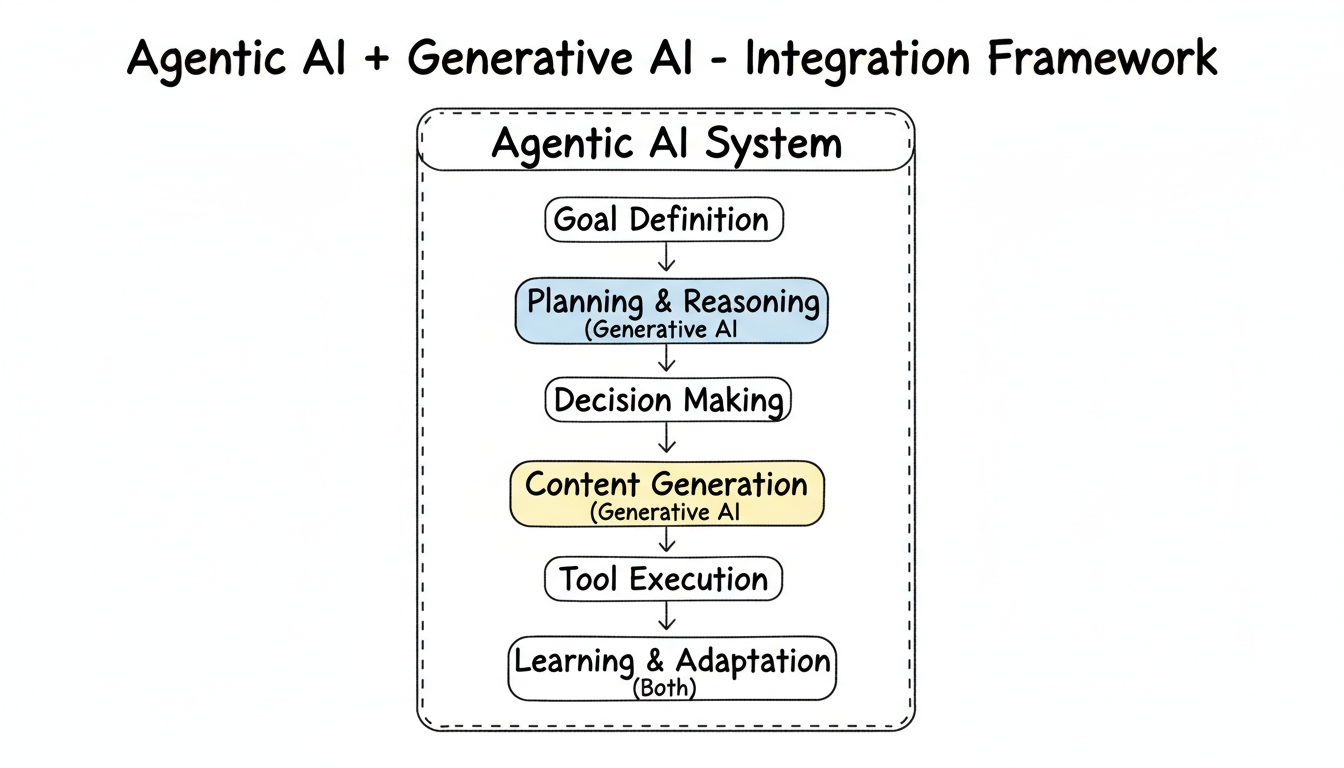 Agentic AI + Generative AI - Integration Framework

Agentic AI System

Goal Definition

Planning & Reasoning
(Generative AI

Decision Making

Content Generation
(Generative AI

Tool Execution

Learning & Adaptation
(Both)